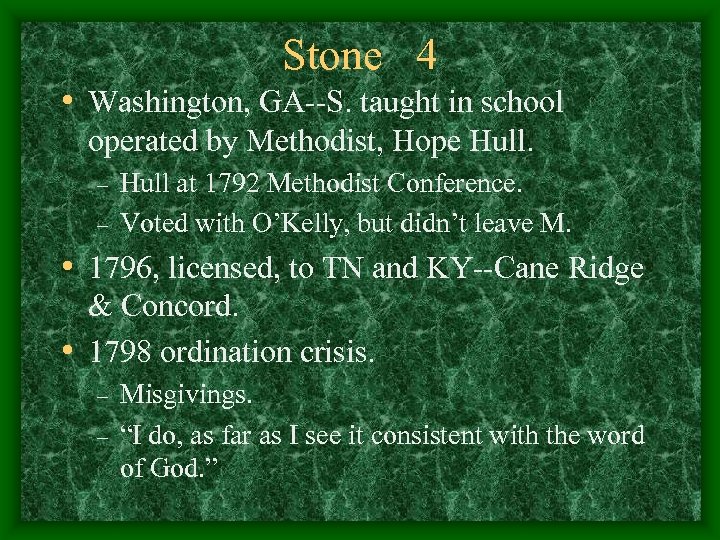 Stone 4

• Washington, GA--S. taught in school operated by Methodist, Hope Hull.
– Hull at 1792 Methodist Conference.
– Voted with O'Kelly, but didn't leave M.

• 1796, licensed, to TN and KY--Cane Ridge & Concord.

• 1798 ordination crisis.
– Misgivings.
– "I do, as far as I see it consistent with the word of God."